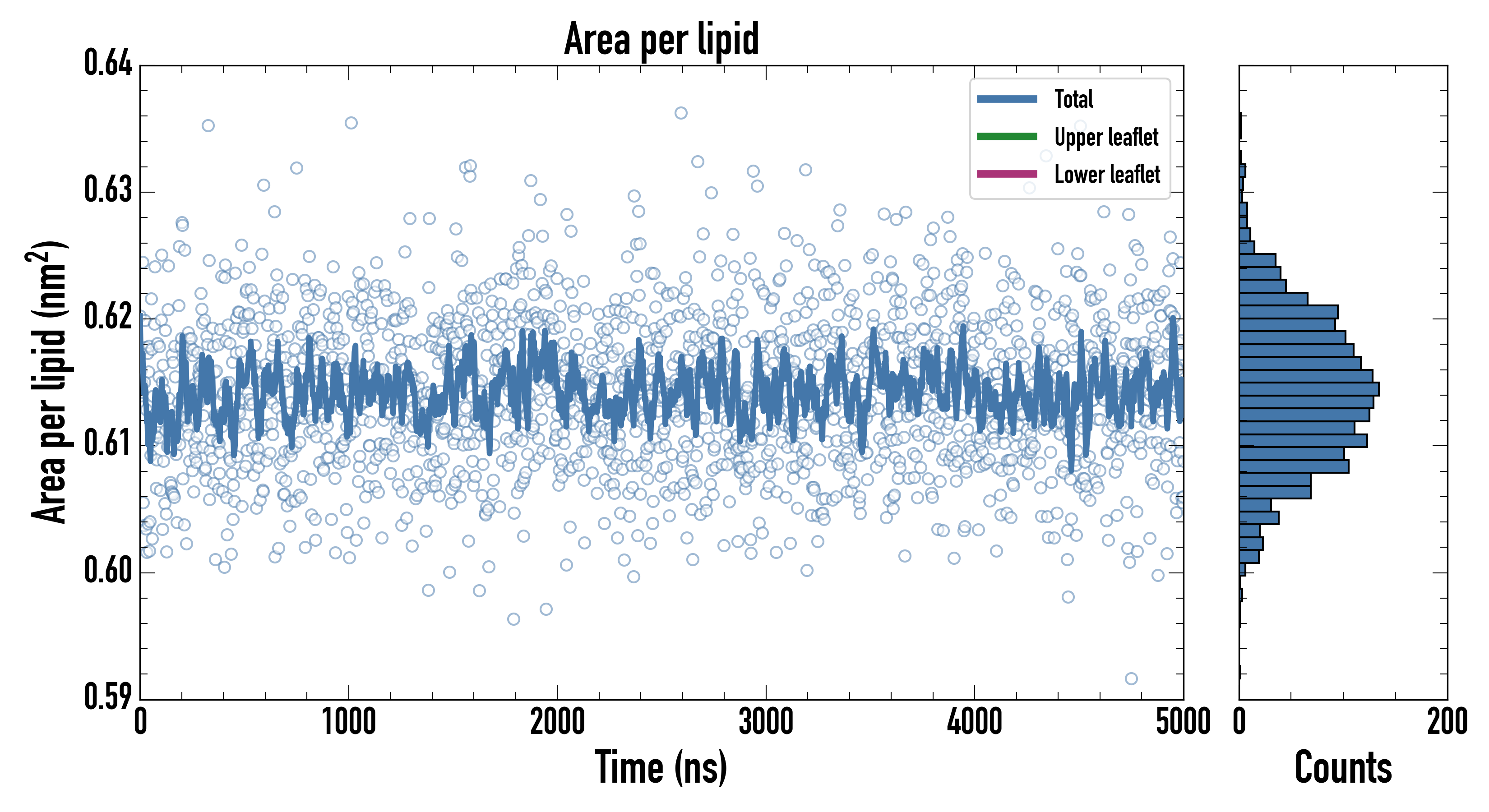 Area per lipid

Total
Upper leaflet
Lower leaflet

Area per lipid (nm$^2$)

0.64
0.63
0.62
0.61
0.60
0.59

0
1000
2000
3000
4000
5000

Time (ns)

0
200

Counts